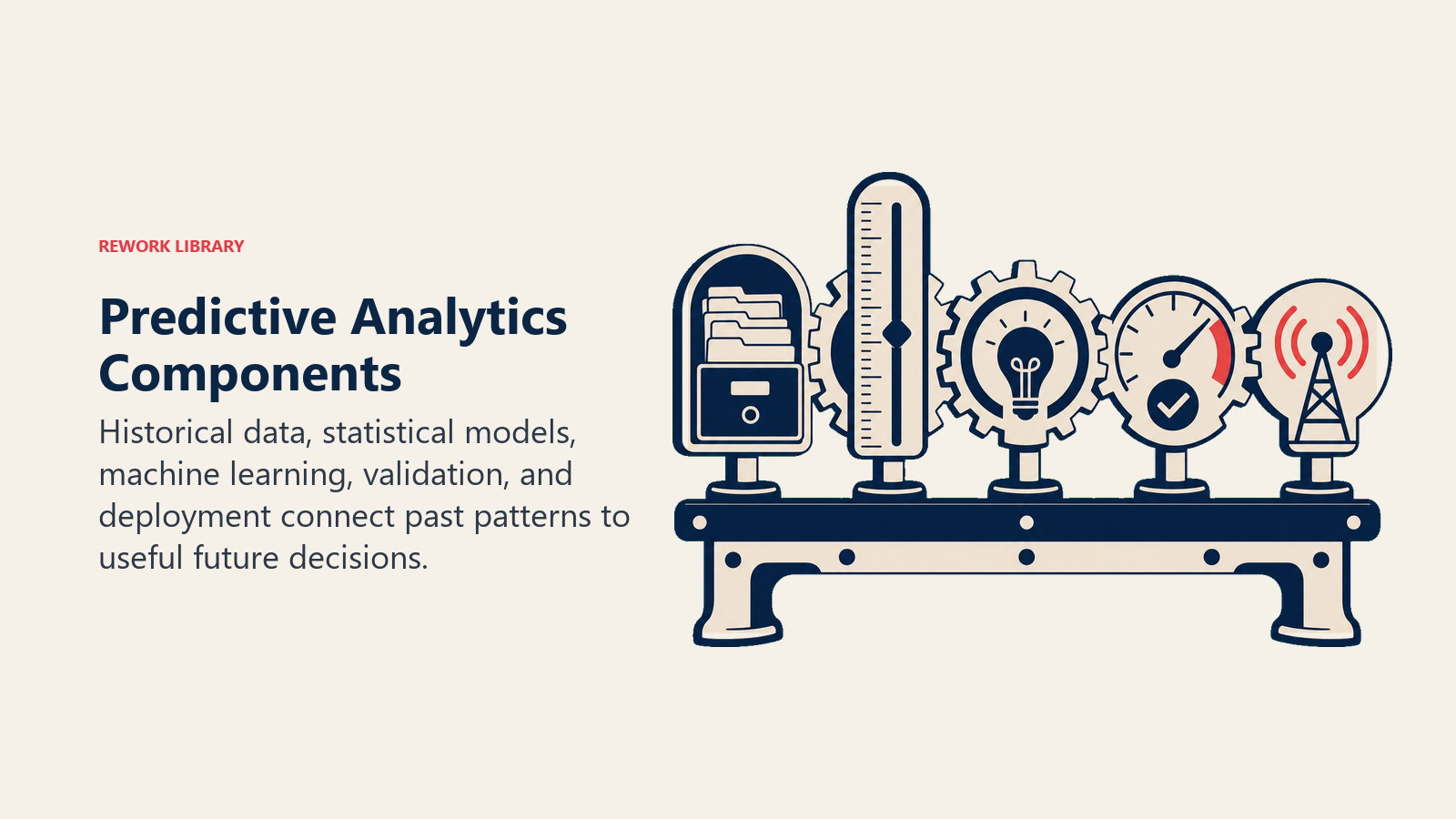 REWORK LIBRARY

Predictive Analytics Components

Historical data, statistical models, machine learning, validation, and deployment connect past patterns to useful future decisions.